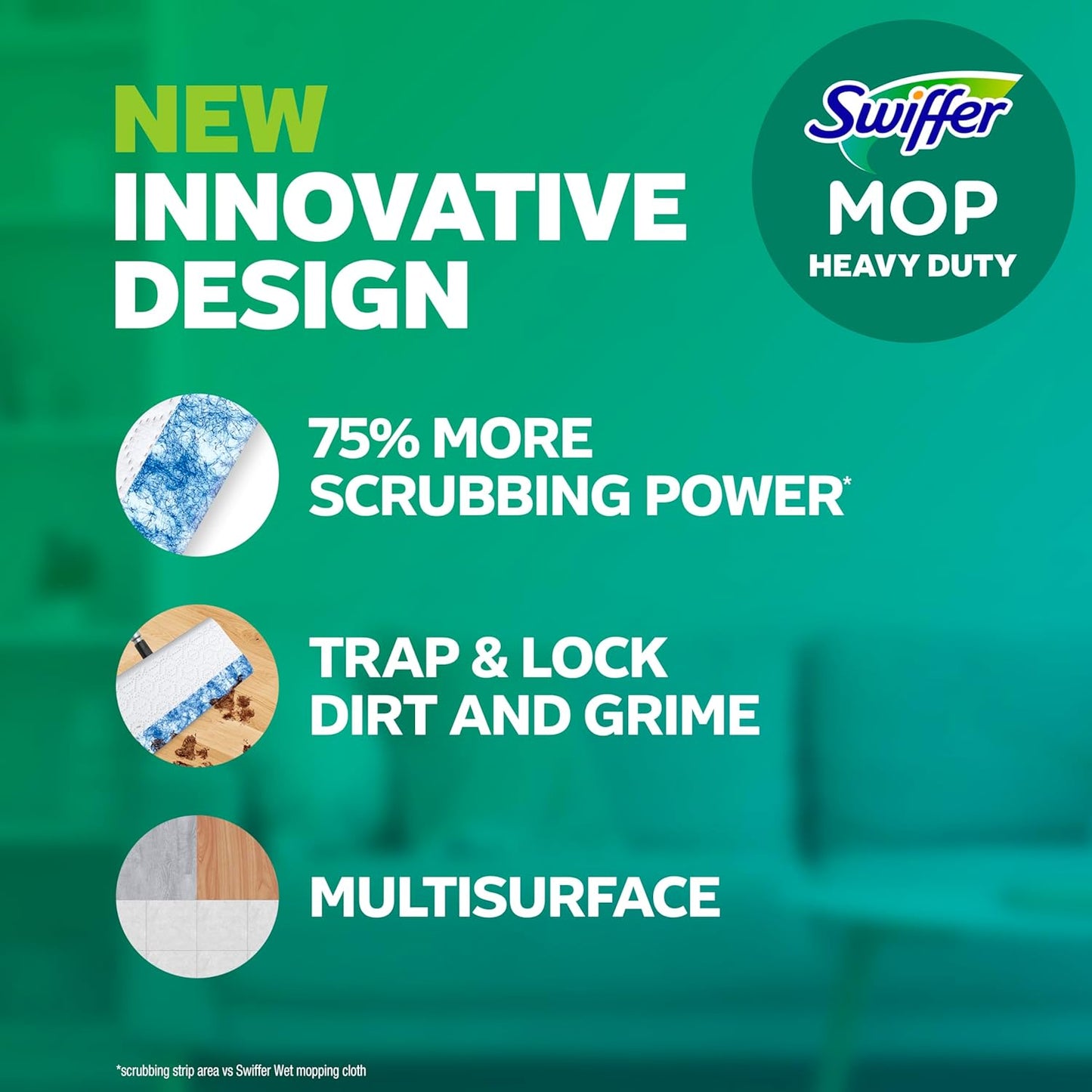 NEW
INNOVATIVE
DESIGN

Swiffer
MOP
HEAVY DUTY

75% MORE SCRUBBING POWER*

TRAP & LOCK DIRT AND GRIME

MULTISURFACE

*scrubbing strip area vs Swiffer Wet mopping cloth